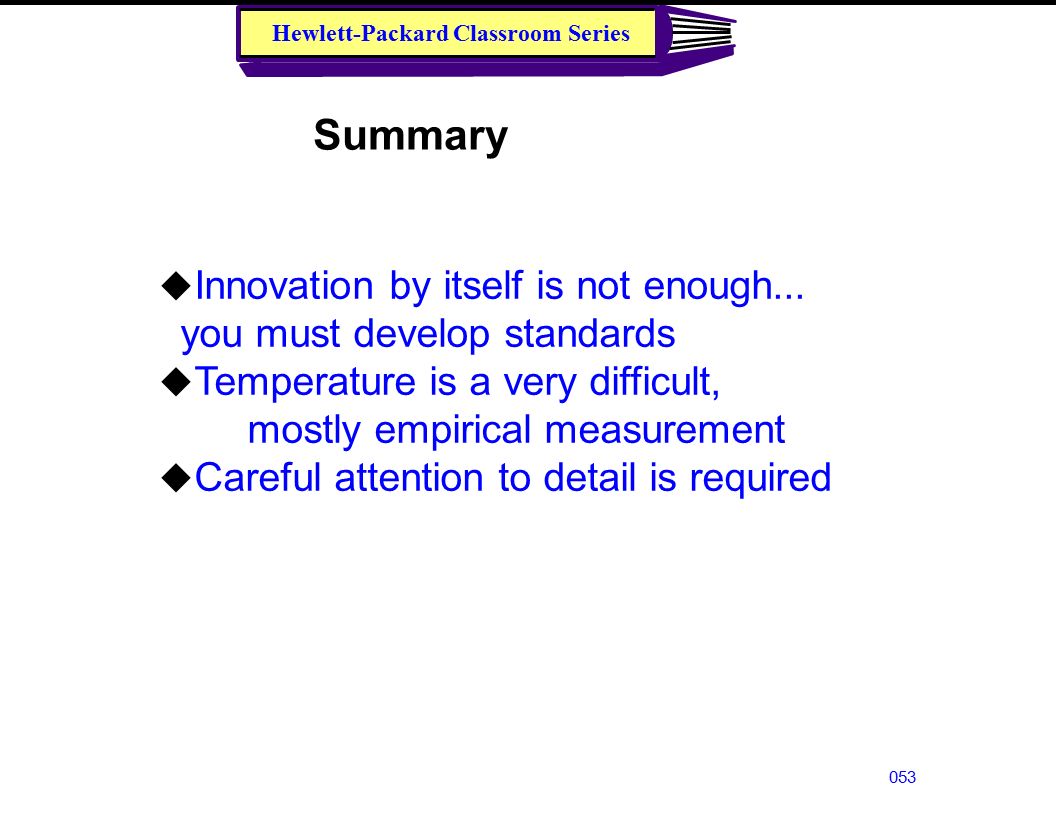 Hewlett-Packard Classroom Series

Summary

◆Innovation by itself is not enough... you must develop standards
◆Temperature is a very difficult, mostly empirical measurement
◆Careful attention to detail is required

053